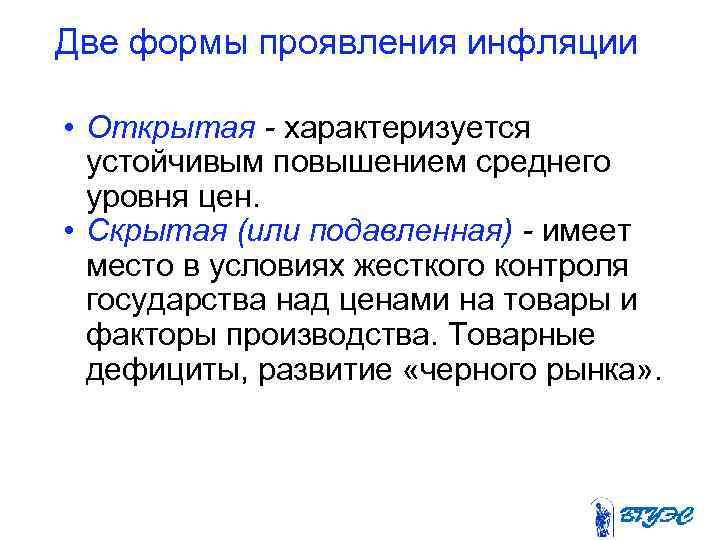 Две формы проявления инфляции

• Открытая - характеризуется устойчивым повышением среднего уровня цен.
• Скрытая (или подавленная) - имеет место в условиях жесткого контроля государства над ценами на товары и факторы производства. Товарные дефициты, развитие «черного рынка».

ВГУЭС